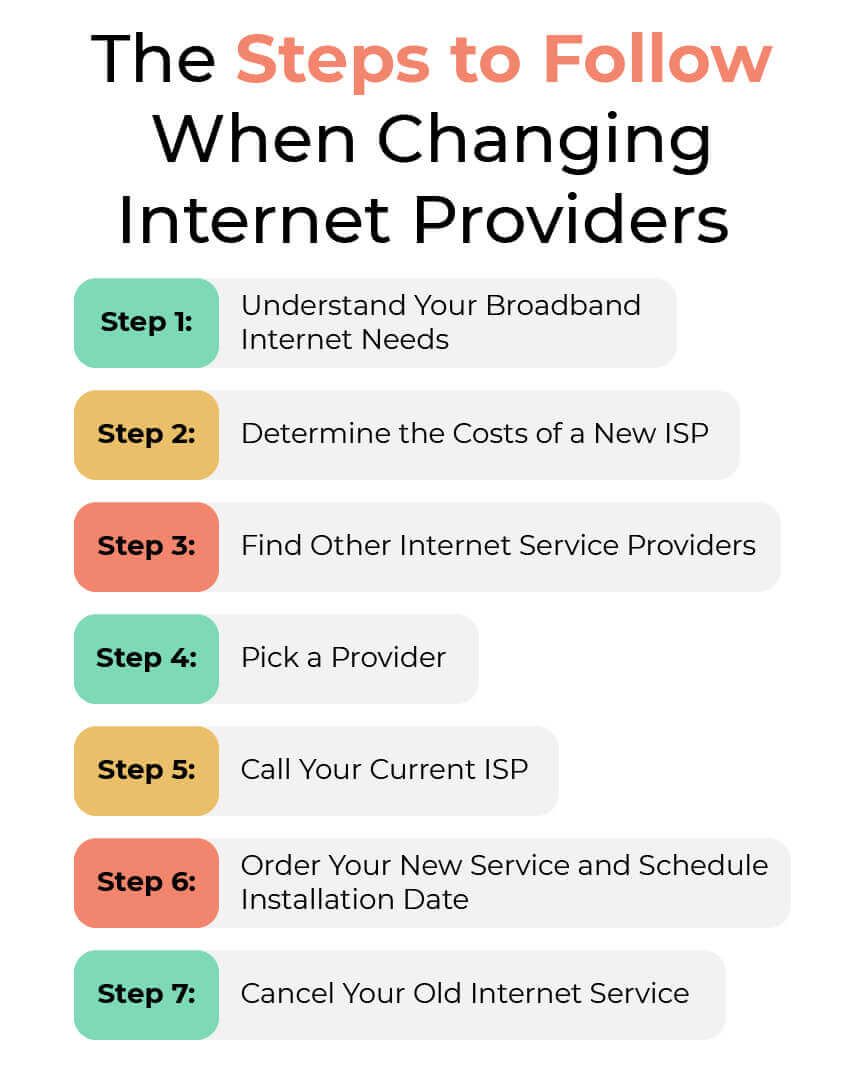 The Steps to Follow When Changing Internet Providers

Step 1: Understand Your Broadband Internet Needs

Step 2: Determine the Costs of a New ISP

Step 3: Find Other Internet Service Providers

Step 4: Pick a Provider

Step 5: Call Your Current ISP

Step 6: Order Your New Service and Schedule Installation Date

Step 7: Cancel Your Old Internet Service